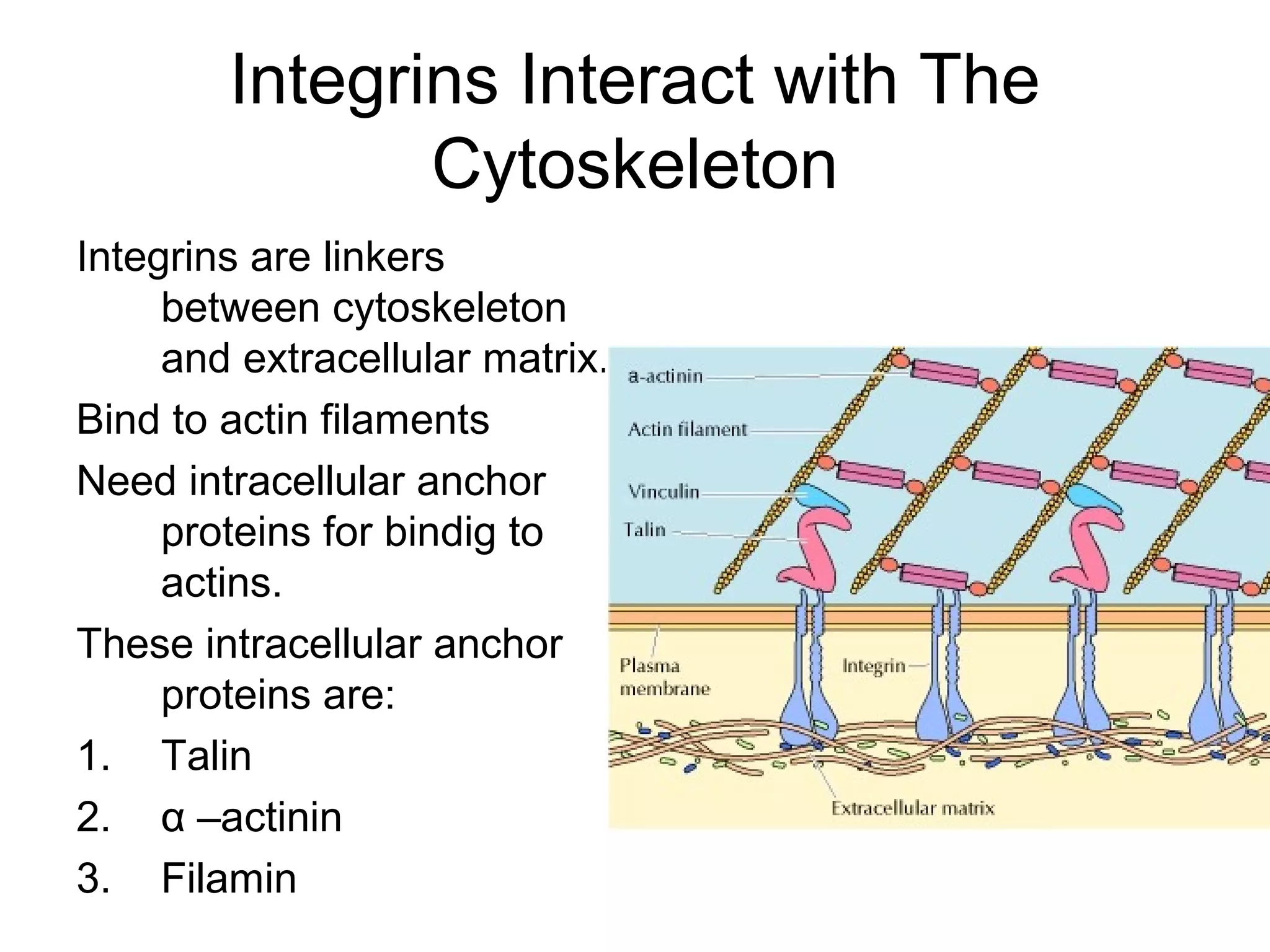 Integrins Interact with The Cytoskeleton

Integrins are linkers between cytoskeleton and extracellular matrix.

Bind to actin filaments

Need intracellular anchor proteins for bindig to actins.

These intracellular anchor proteins are:

1. Talin

2. α –actinin

3. Filamin

a-actinin

Actin filament

Vinculin

Talin

Plasma membrane

Integrin

Extracellular matrix